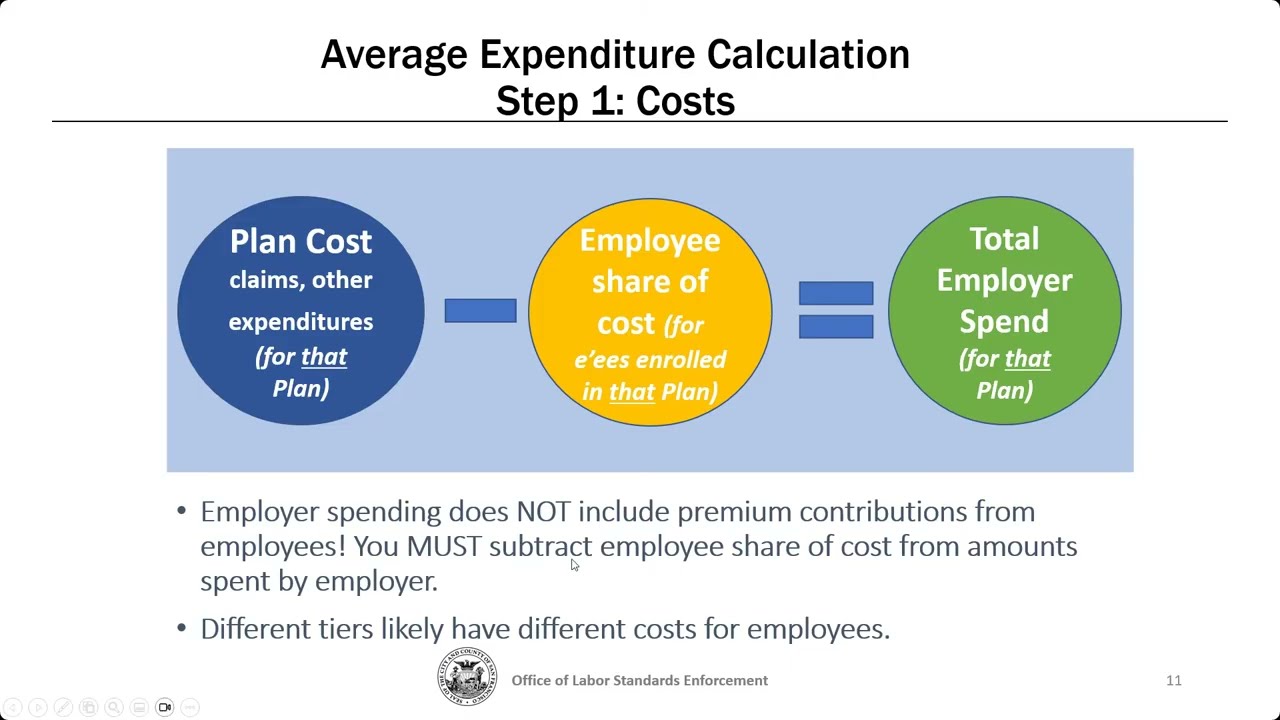 Average Expenditure Calculation
Step 1: Costs

Plan Cost
claims, other expenditures
(for that Plan)

Employee share of cost (for e'ees enrolled in that Plan)

Total Employer Spend
(for that Plan)

• Employer spending does NOT include premium contributions from employees! You MUST subtract employee share of cost from amounts spent by employer.

• Different tiers likely have different costs for employees.

Office of Labor Standards Enforcement

11